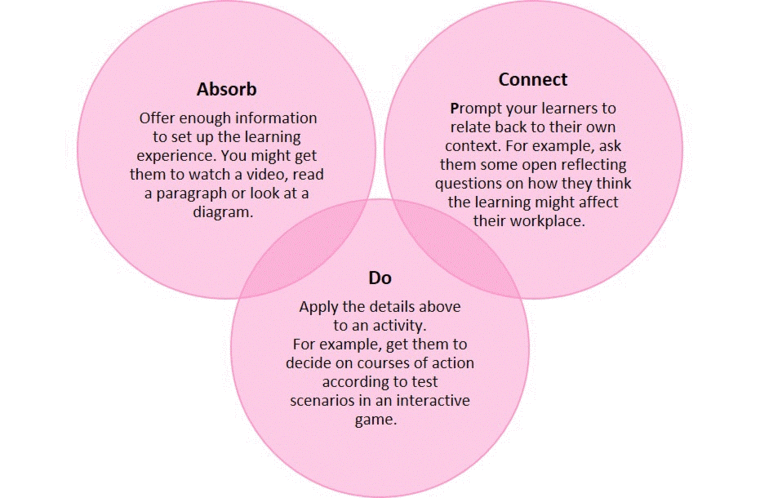 Absorb

Offer enough information to set up the learning experience. You might get them to watch a video, read a paragraph or look at a diagram.

Connect

Prompt your learners to relate back to their own context. For example, ask them some open reflecting questions on how they think the learning might affect their workplace.

Do

Apply the details above to an activity.
For example, get them to decide on courses of action according to test scenarios in an interactive game.